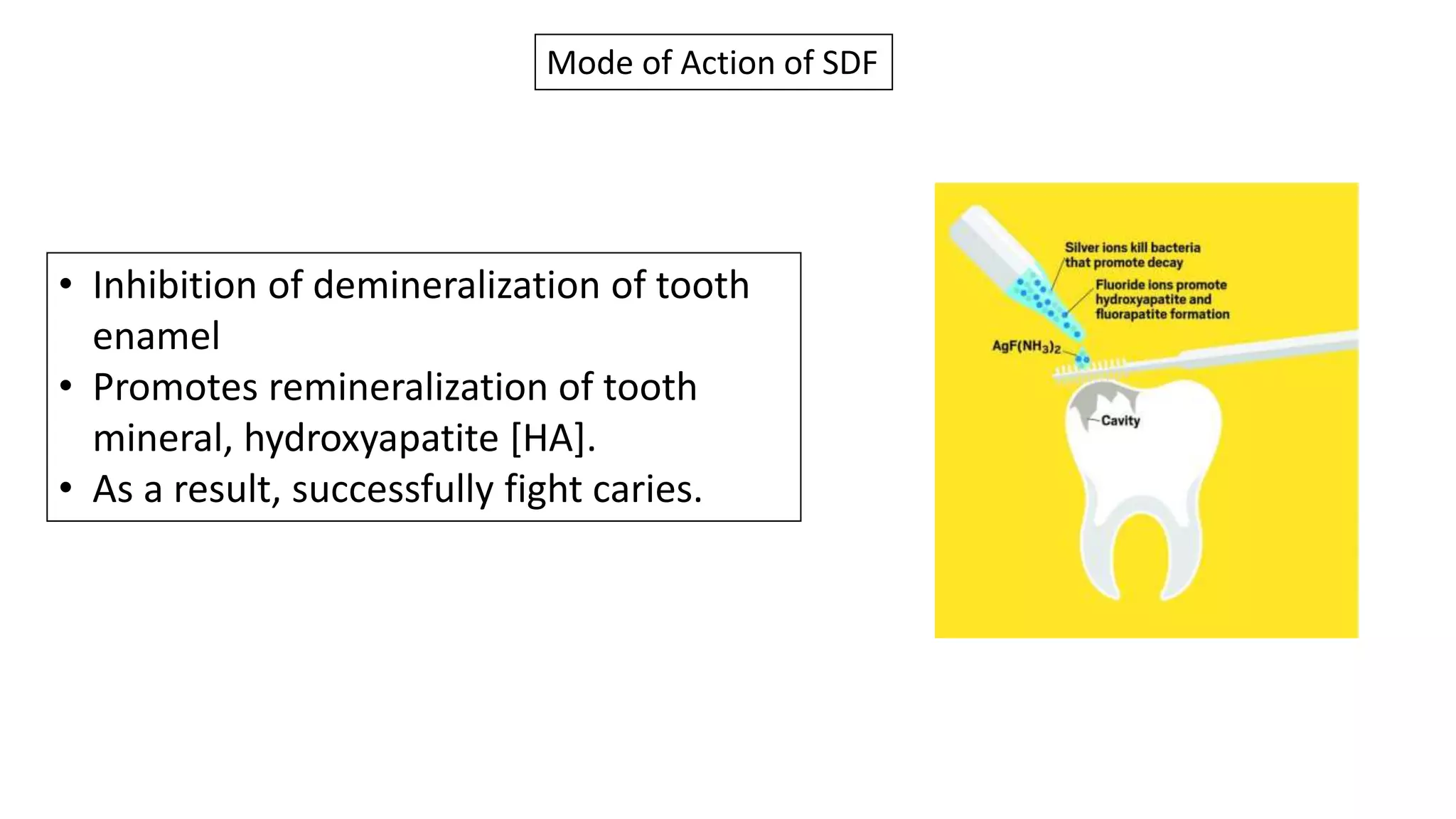 Mode of Action of SDF

• Inhibition of demineralization of tooth enamel
• Promotes remineralization of tooth mineral, hydroxyapatite [HA].
• As a result, successfully fight caries.

Silver ions kill bacteria that promote decay

Fluoride ions promote hydroxyapatite and fluorapatite formation

$AgF(NH_3)_2$

Cavity